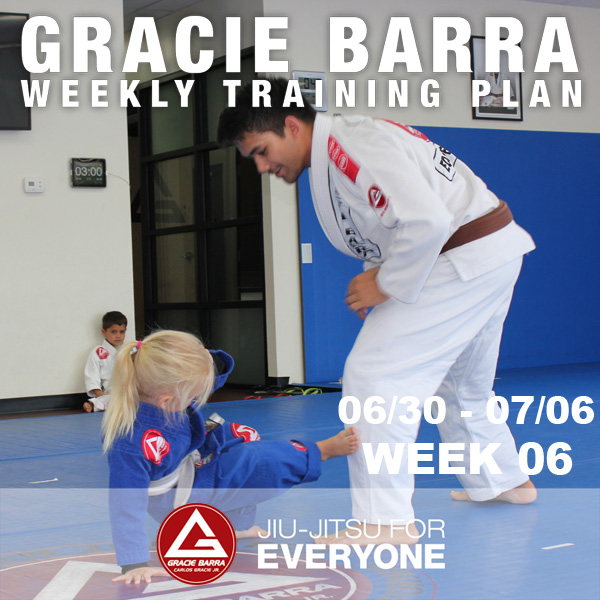 GRACIE BARRA
WEEKLY TRAINING PLAN

03:00

06/30 - 07/06
WEEK 06

GRACIE BARRA
CARLOS GRACIE JR.

JIU-JITSU FOR
EVERYONE